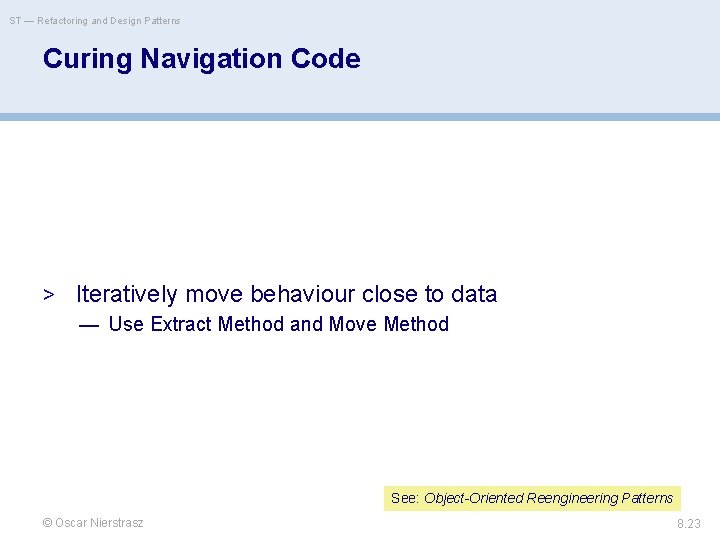 ST — Refactoring and Design Patterns

Curing Navigation Code

> Iteratively move behaviour close to data
— Use Extract Method and Move Method

See: Object-Oriented Reengineering Patterns

© Oscar Nierstrasz

8.23